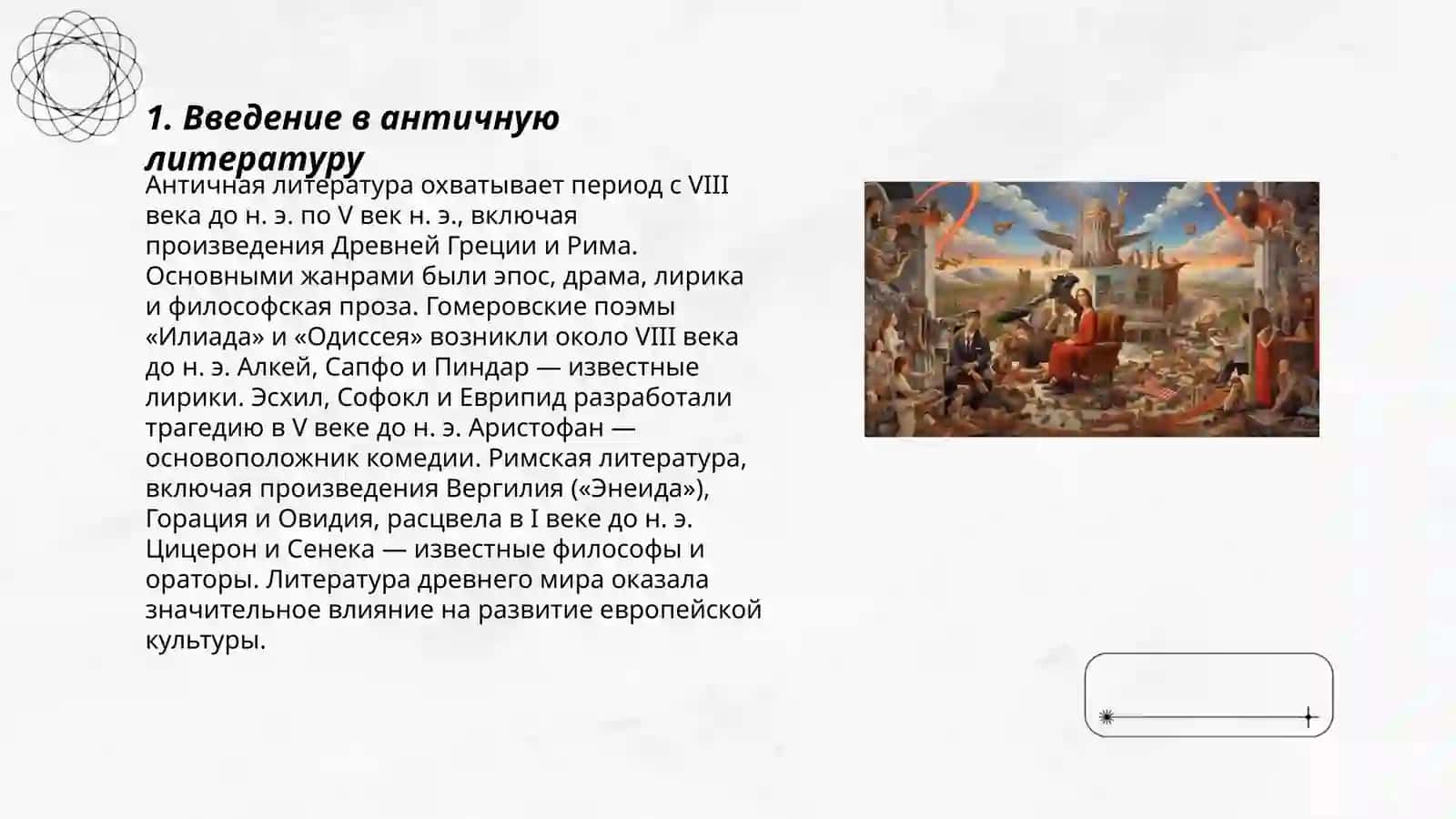 1. Введение в античную литературу

Античная литература охватывает период с VIII века до н. э. по V век н. э., включая произведения Древней Греции и Рима. Основными жанрами были эпос, драма, лирика и философская проза. Гомеровские поэмы «Илиада» и «Одиссея» возникли около VIII века до н. э. Алкей, Сапфо и Пиндар — известные лирики. Эсхил, Софокл и Еврипид разработали трагедию в V веке до н. э. Аристофан — основоположник комедии. Римская литература, включая произведения Вергилия («Энеида»), Горация и Овидия, расцвела в I веке до н. э. Цицерон и Сенека — известные философы и ораторы. Литература древнего мира оказала значительное влияние на развитие европейской культуры.